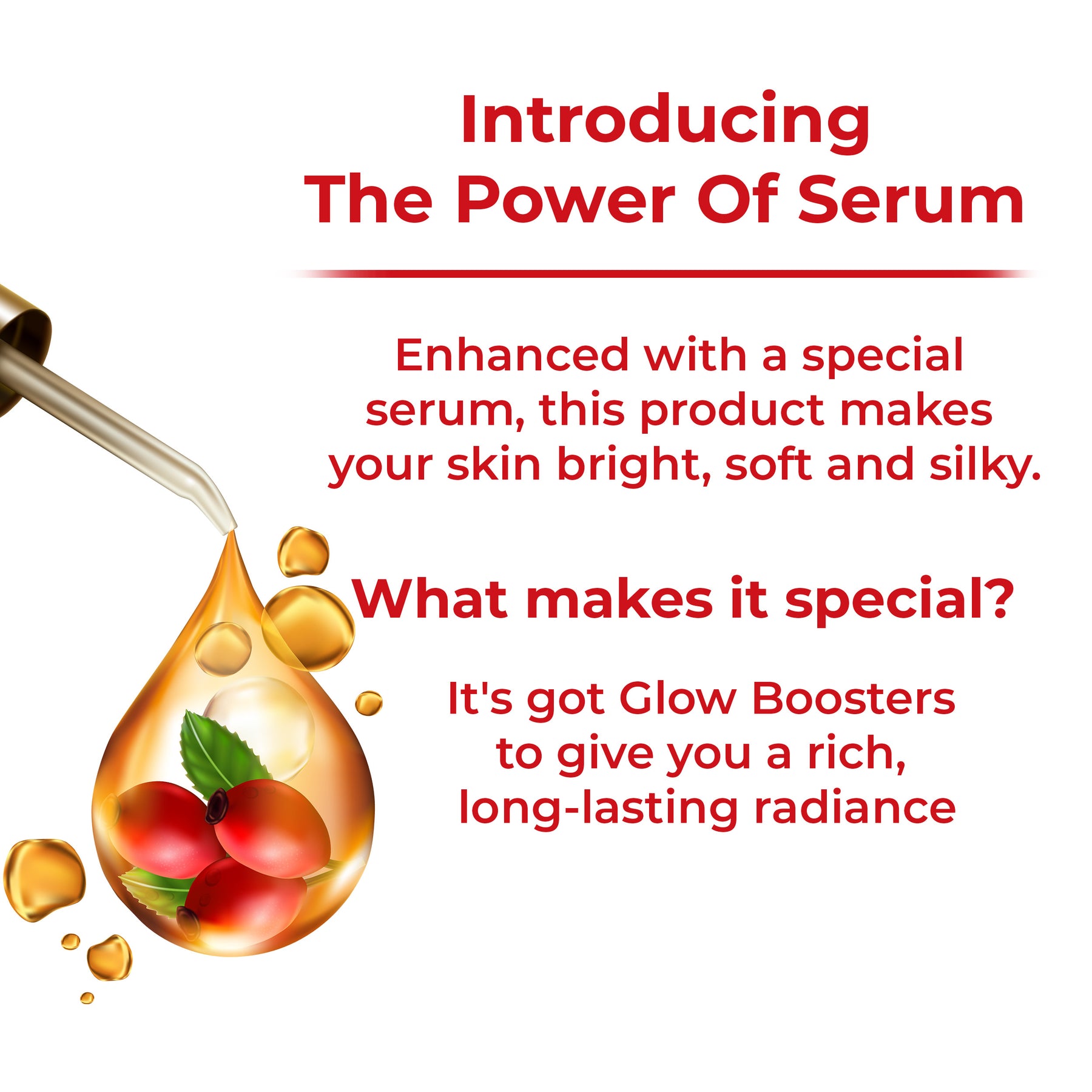 Introducing
The Power Of Serum

Enhanced with a special serum, this product makes your skin bright, soft and silky.

What makes it special?

It's got Glow Boosters to give you a rich, long-lasting radiance